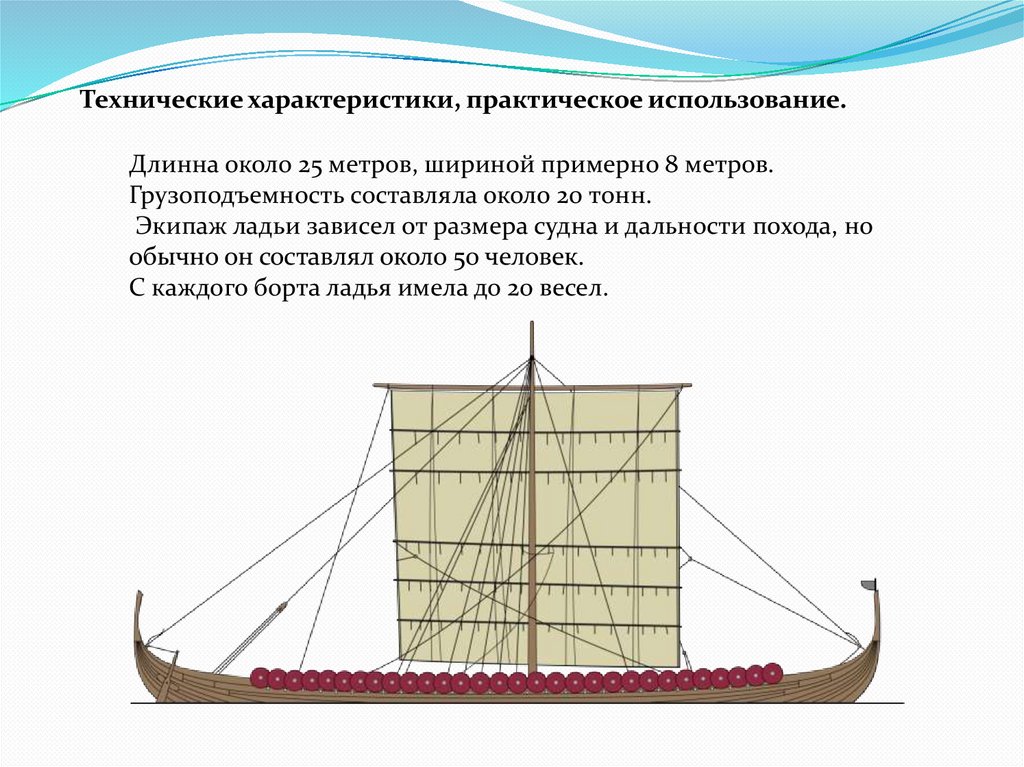 Технические характеристики, практическое использование.

Длинна около 25 метров, шириной примерно 8 метров.
Грузоподъемность составляла около 20 тонн.
Экипаж ладьи зависел от размера судна и дальности похода, но обычно он составлял около 50 человек.
С каждого борта ладья имела до 20 весел.